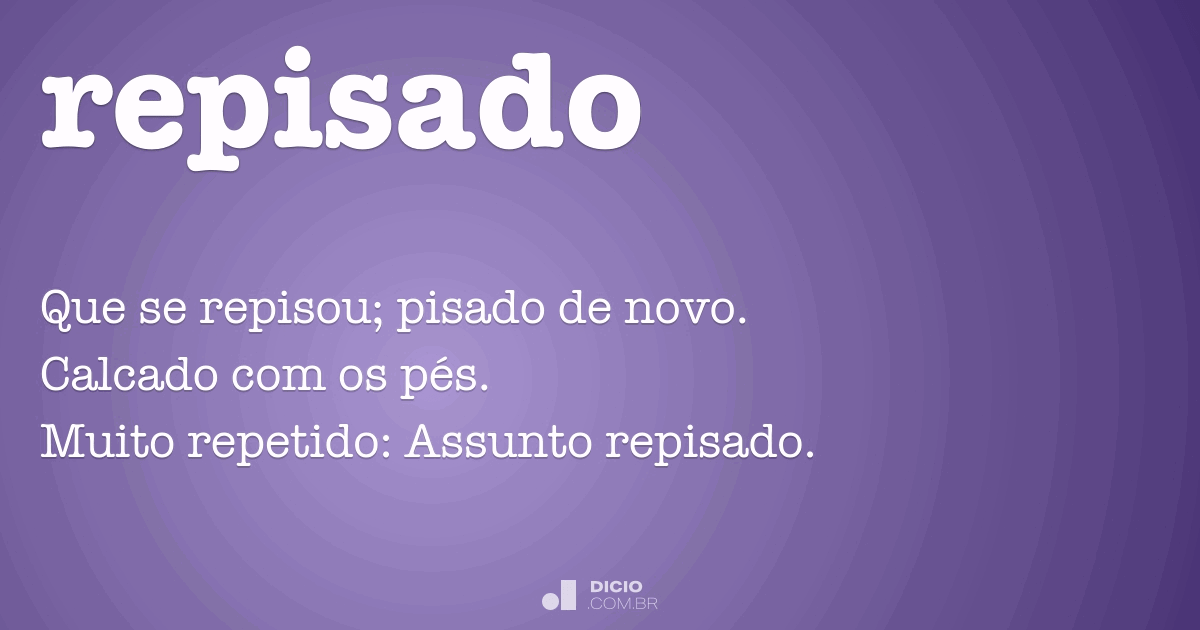 repisado

Que se repisou; pisado de novo.
Calcado com os pés.
Muito repetido: Assunto repisado.

DICIO
.COM.BR